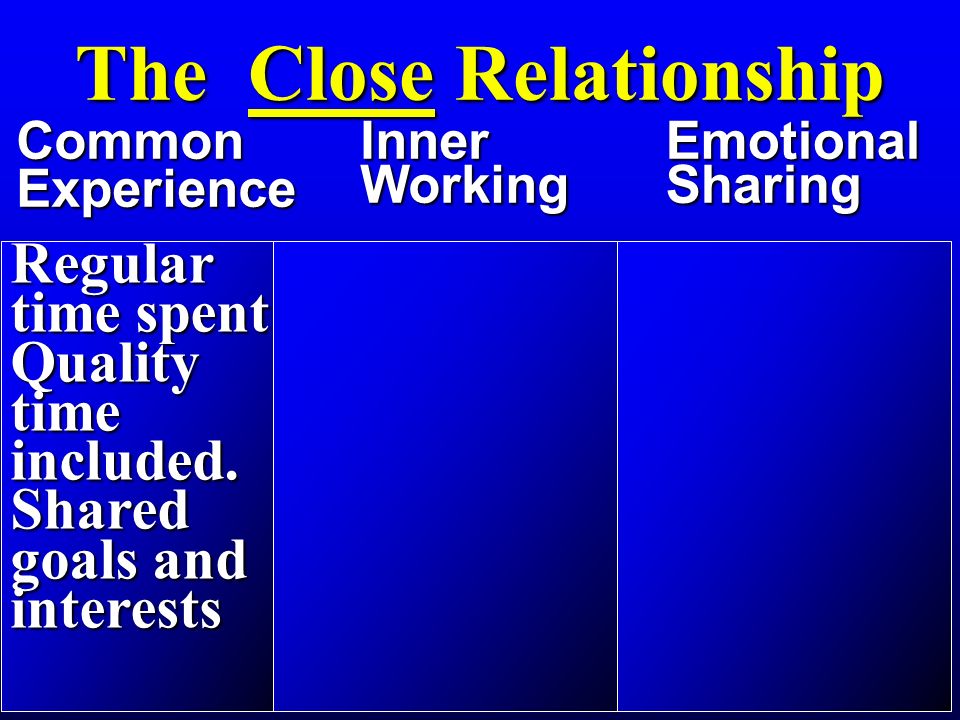 The Close Relationship

| Common Experience | Inner Working | Emotional Sharing |
|---|---|---|
| Regular time spent Quality time included. Shared goals and interests | | |